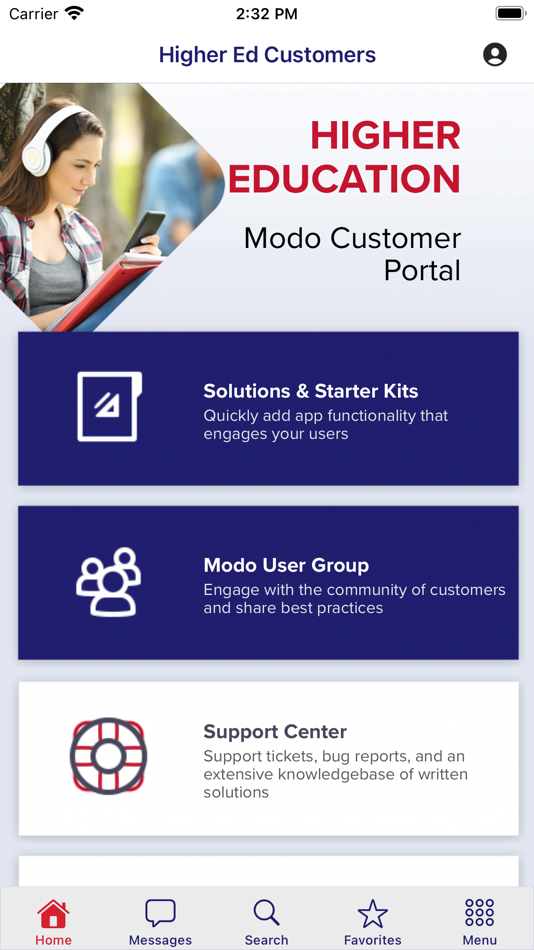 Carrier 2:32 PM

Higher Ed Customers

HIGHER EDUCATION

Modo Customer Portal

Solutions & Starter Kits
Quickly add app functionality that engages your users

Modo User Group
Engage with the community of customers and share best practices

Support Center
Support tickets, bug reports, and an extensive knowledgebase of written solutions

Home Messages Search Favorites Menu